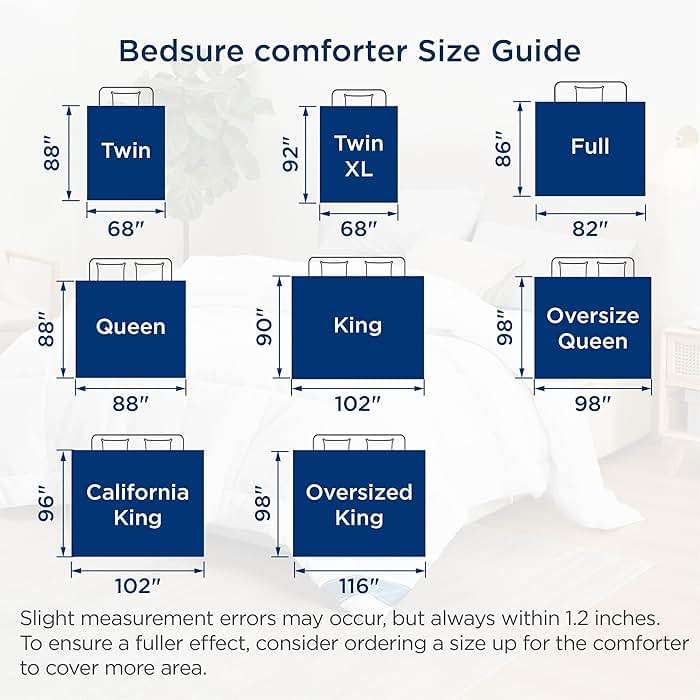 Bedsure comforter Size Guide

88″
Twin
68″

92″
Twin XL
68″

86″
Full
82″

88″
Queen
88″

90″
King
102″

98″
Oversize Queen
98″

96″
California King
102″

98″
Oversized King
116″

Slight measurement errors may occur, but always within 1.2 inches. To ensure a fuller effect, consider ordering a size up for the comforter to cover more area.